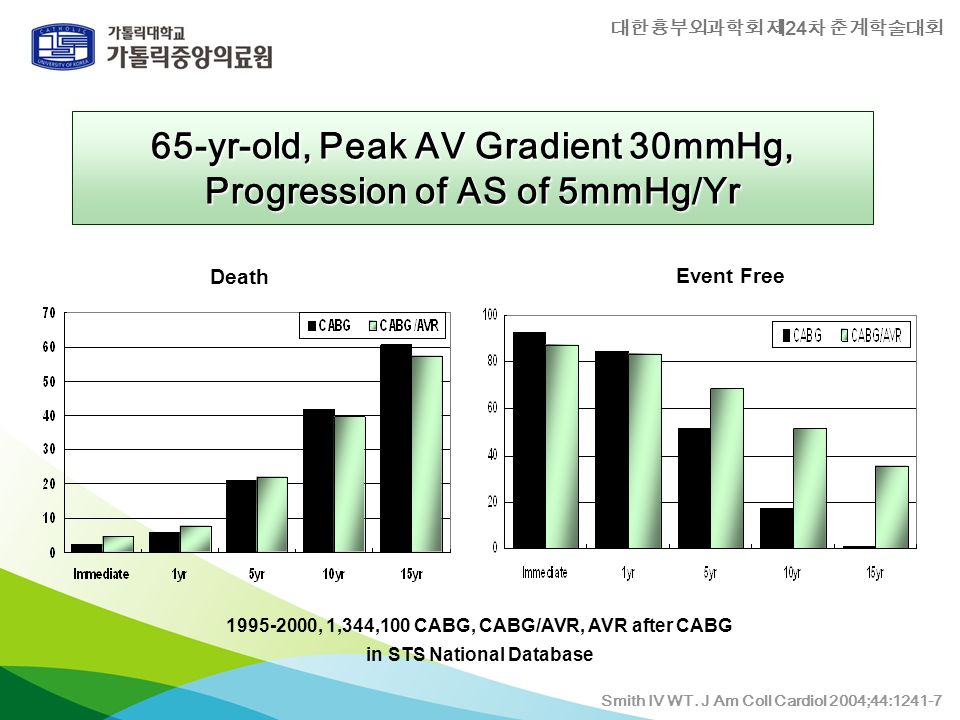 가톨릭대학교
가톨릭중앙의료원

대한흉부외과학회 제24차 춘계학술대회

65-yr-old, Peak AV Gradient 30mmHg, Progression of AS of 5mmHg/Yr

Death

CABG CABG/AVR

70
60
50
40
30
20
10
0

Immediate 1yr 5yr 10yr 15yr

Event Free

CABG CABG/AVR

100
80
60
40
20
0

Immediate 1yr 5yr 10yr 15yr

1995-2000, 1,344,100 CABG, CABG/AVR, AVR after CABG in STS National Database

Smith IV WT. J Am Coll Cardiol 2004;44:1241-7